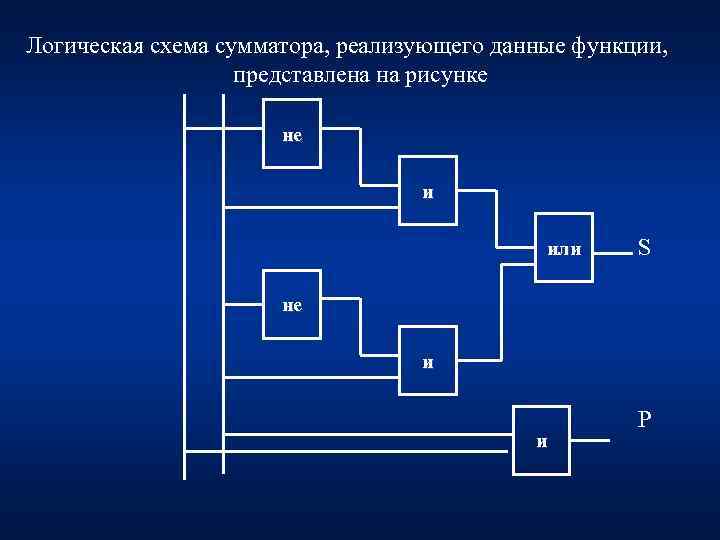 Логическая схема сумматора, реализующего данные функции, представлена на рисунке

не

и

или

S

не

и

и

P